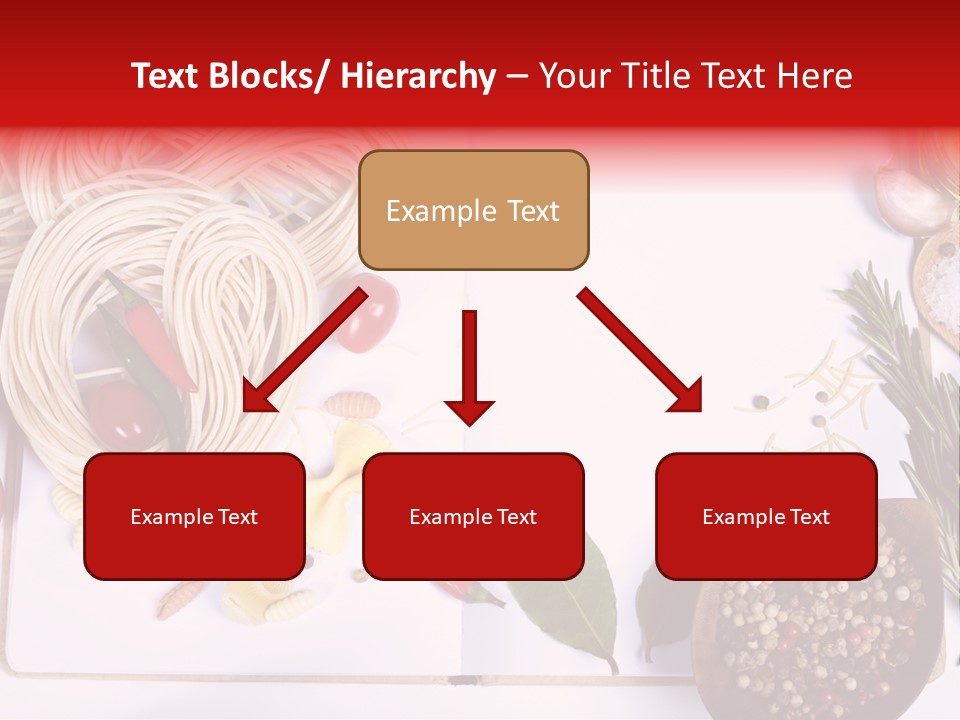 Text Blocks/ Hierarchy – Your Title Text Here

Example Text

Example Text

Example Text

Example Text